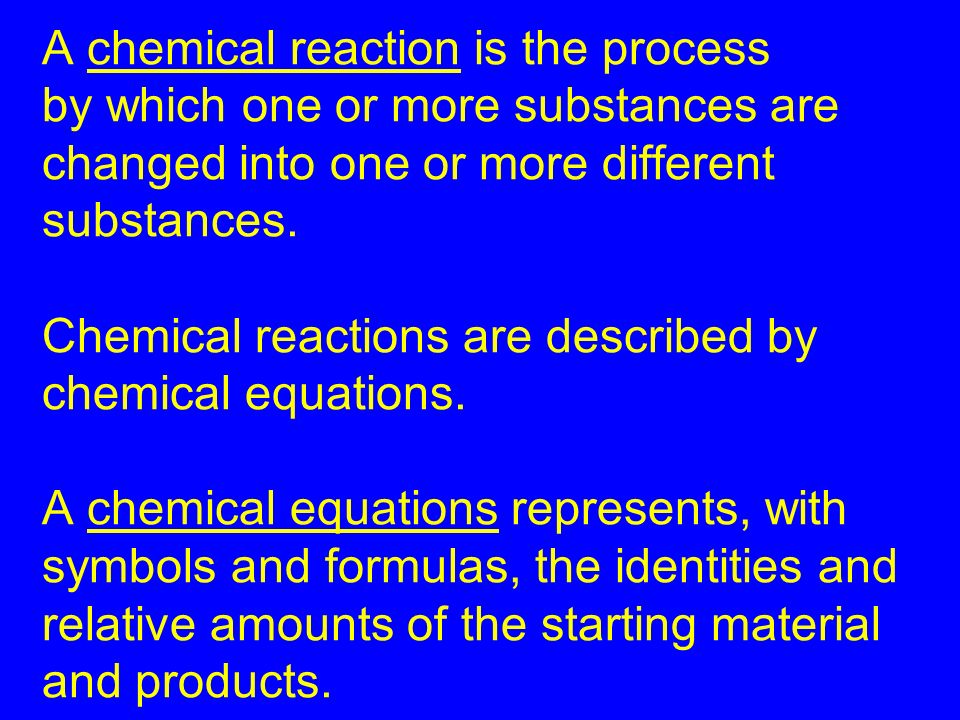 A chemical reaction is the process by which one or more substances are changed into one or more different substances.

Chemical reactions are described by chemical equations.

A chemical equations represents, with symbols and formulas, the identities and relative amounts of the starting material and products.